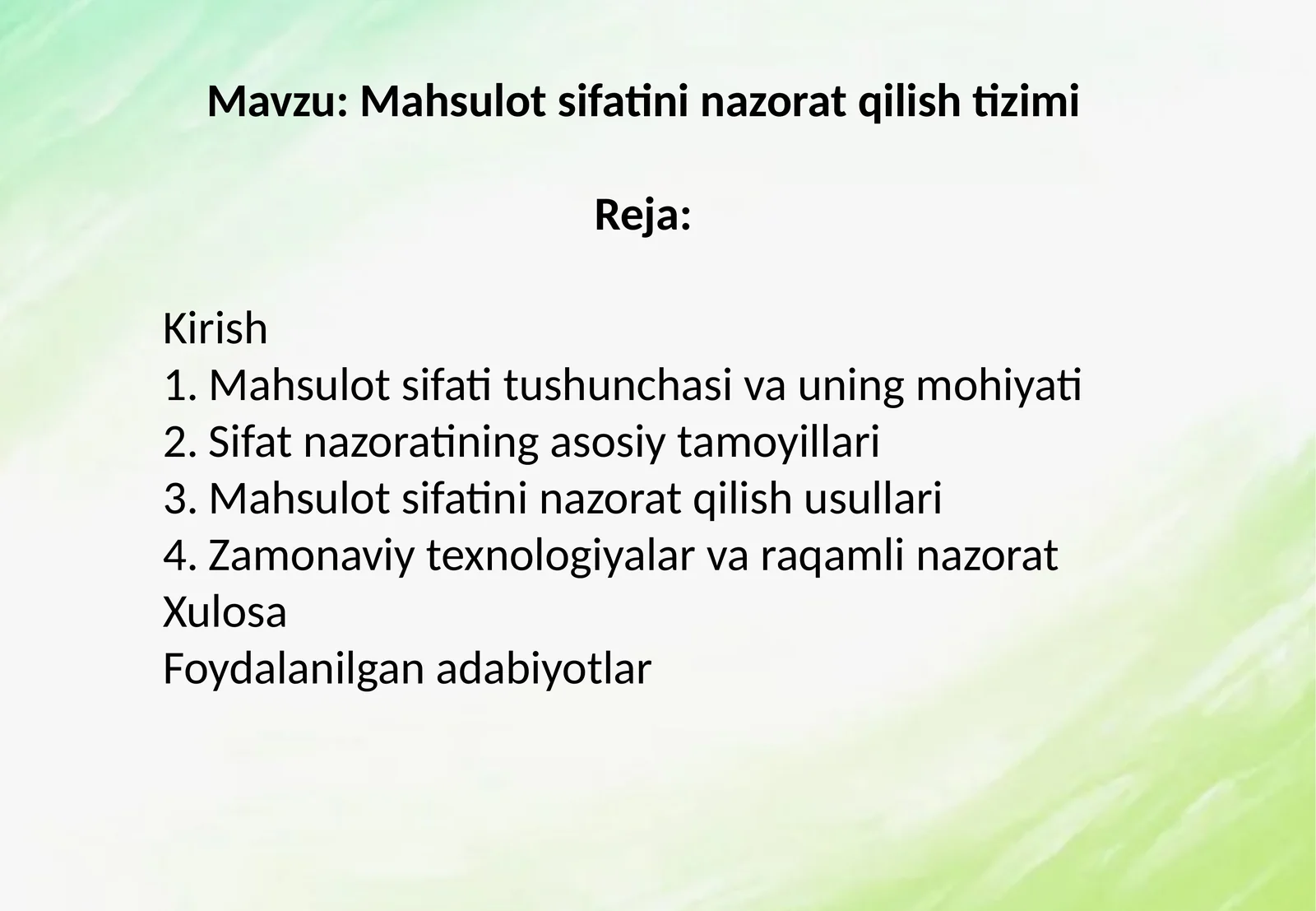 Mavzu: Mahsulot sifatini nazorat qilish tizimi

Reja:

Kirish
1. Mahsulot sifati tushunchasi va uning mohiyati
2. Sifat nazoratining asosiy tamoyillari
3. Mahsulot sifatini nazorat qilish usullari
4. Zamonaviy texnologiyalar va raqamli nazorat
Xulosa
Foydalanilgan adabiyotlar